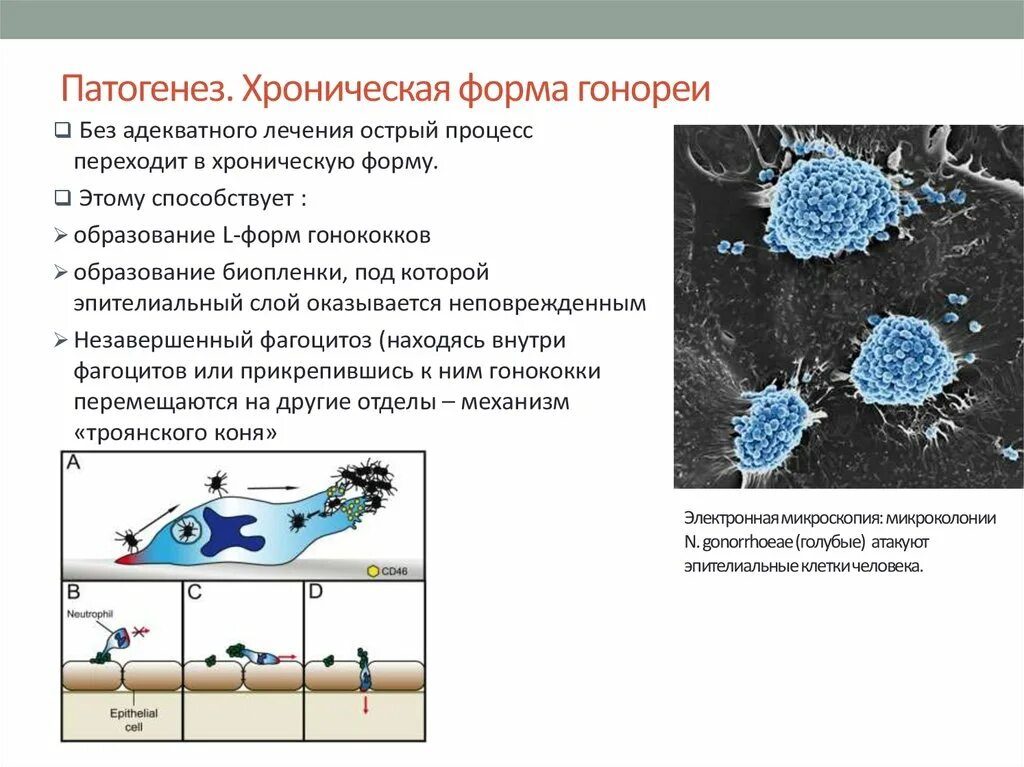 Патогенез. Хроническая форма гонореи

❑ Без адекватного лечения острый процесс переходит в хроническую форму.

❑ Этому способствует :

➢ образование L-форм гонококков

➢ образование биопленки, под которой эпителиальный слой оказывается неповрежденным

➢ Незавершенный фагоцитоз (находясь внутри фагоцитов или прикрепившись к ним гонококки перемещаются на другие отделы – механизм «троянского коня»

A

CD46

B

Neutrophil

C

D

Epithelial cell

Электронная микроскопия: микроколонии N. gonorrhoeae (голубые) атакуют эпителиальные клетки человека.